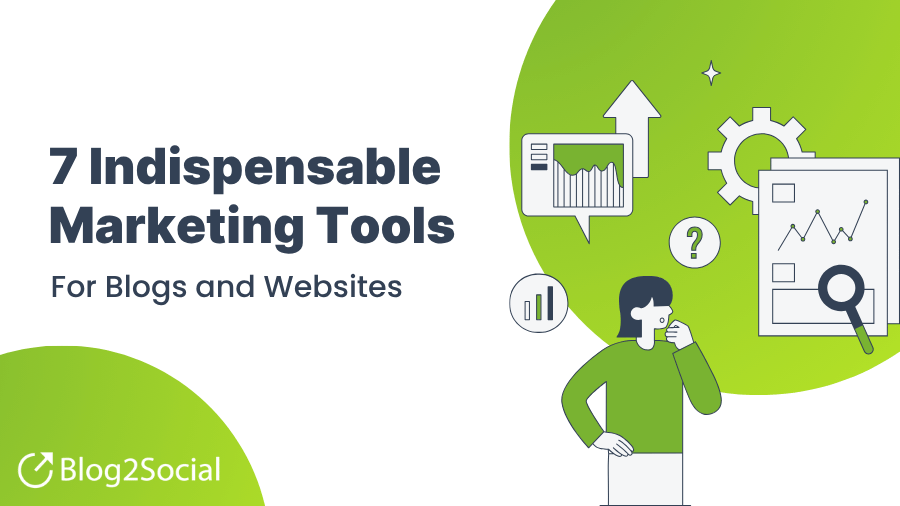 7 Indispensable Marketing Tools

For Blogs and Websites

?

Blog2Social